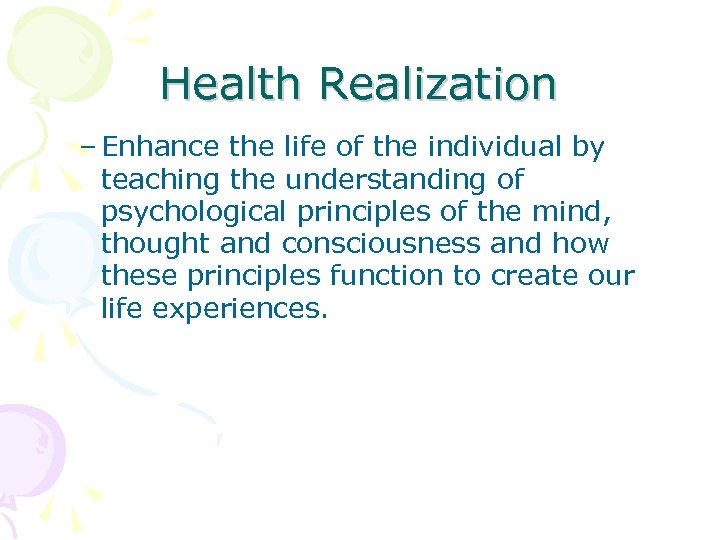 Health Realization

– Enhance the life of the individual by teaching the understanding of psychological principles of the mind, thought and consciousness and how these principles function to create our life experiences.